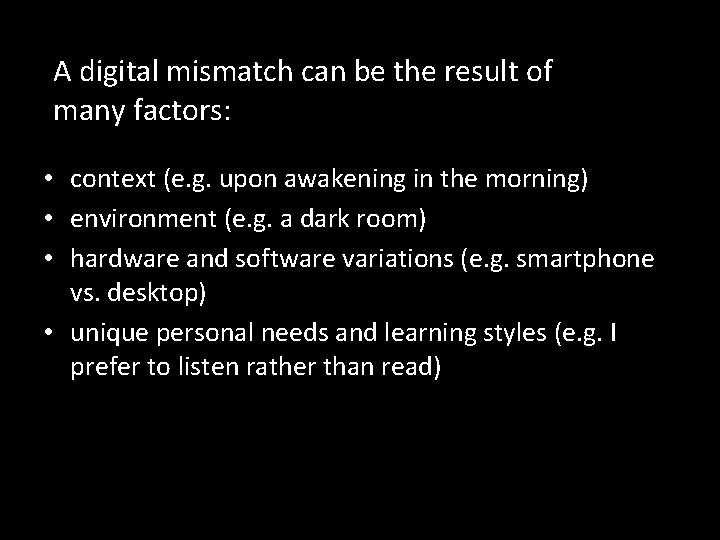 A digital mismatch can be the result of many factors:

• context (e.g. upon awakening in the morning)
• environment (e.g. a dark room)
• hardware and software variations (e.g. smartphone vs. desktop)
• unique personal needs and learning styles (e.g. I prefer to listen rather than read)